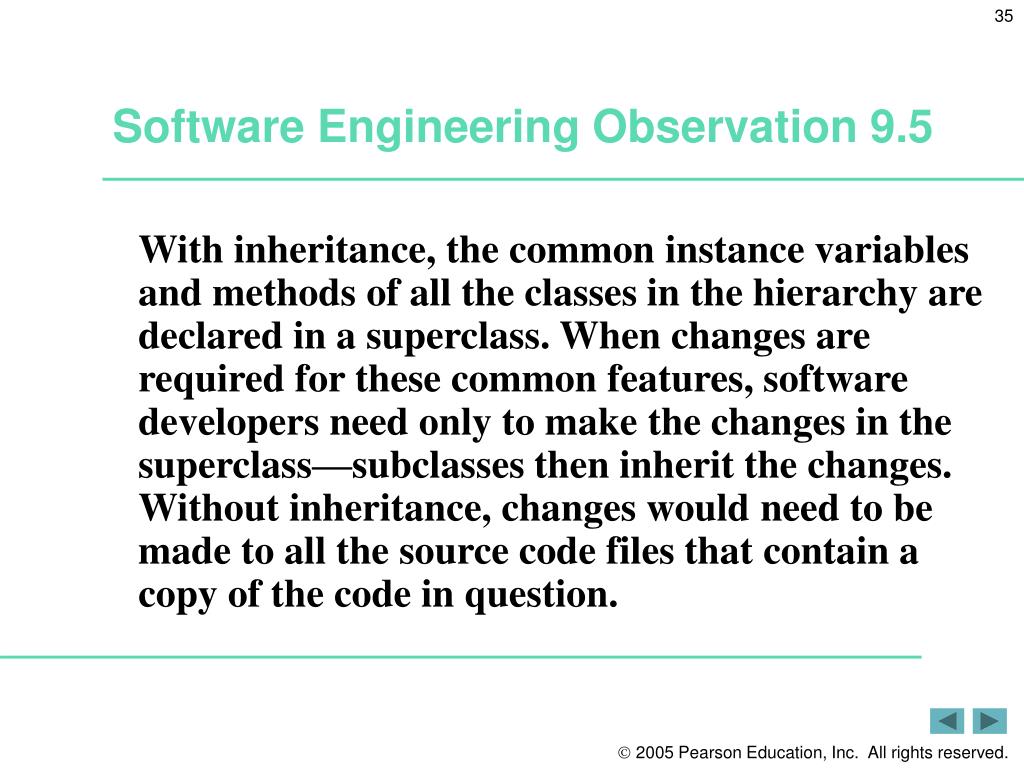 35

Software Engineering Observation 9.5

With inheritance, the common instance variables and methods of all the classes in the hierarchy are declared in a superclass. When changes are required for these common features, software developers need only to make the changes in the superclass—subclasses then inherit the changes. Without inheritance, changes would need to be made to all the source code files that contain a copy of the code in question.

© 2005 Pearson Education, Inc. All rights reserved.